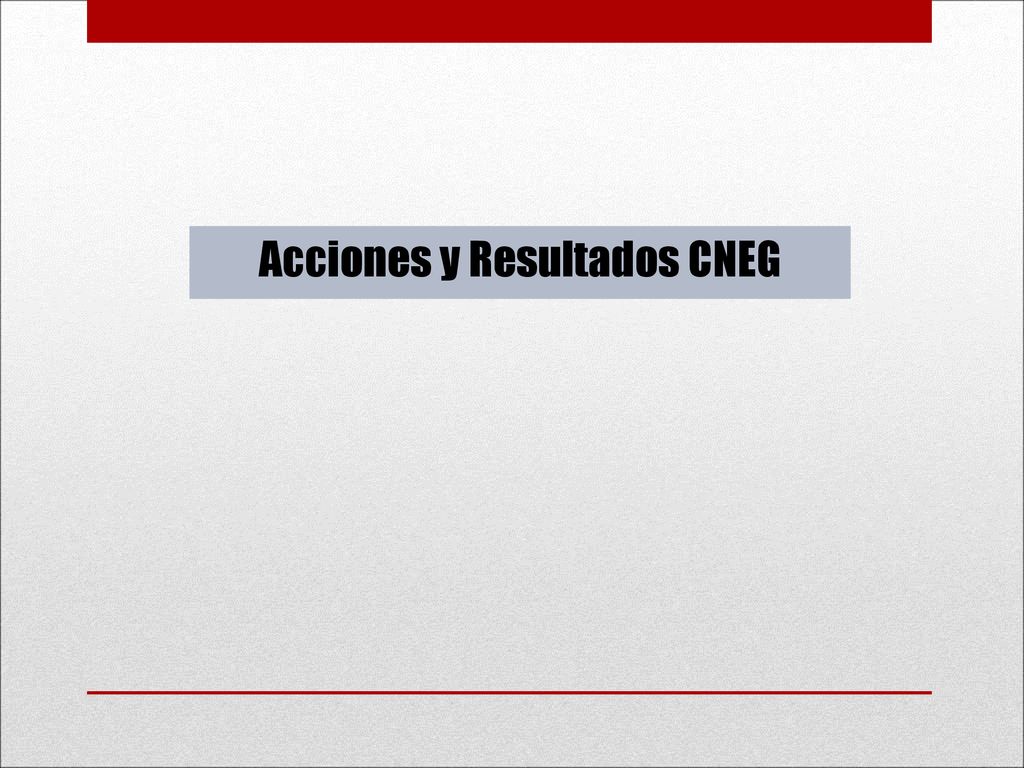 Acciones y Resultados CNEG